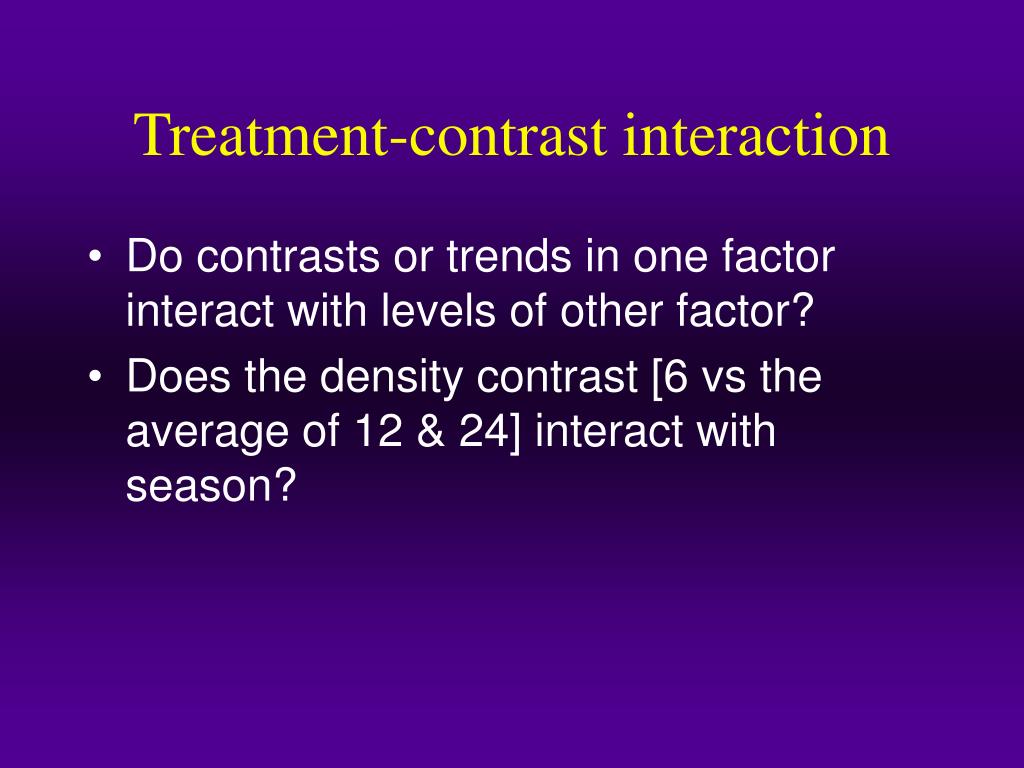 Treatment-contrast interaction

• Do contrasts or trends in one factor interact with levels of other factor?
• Does the density contrast [6 vs the average of 12 & 24] interact with season?